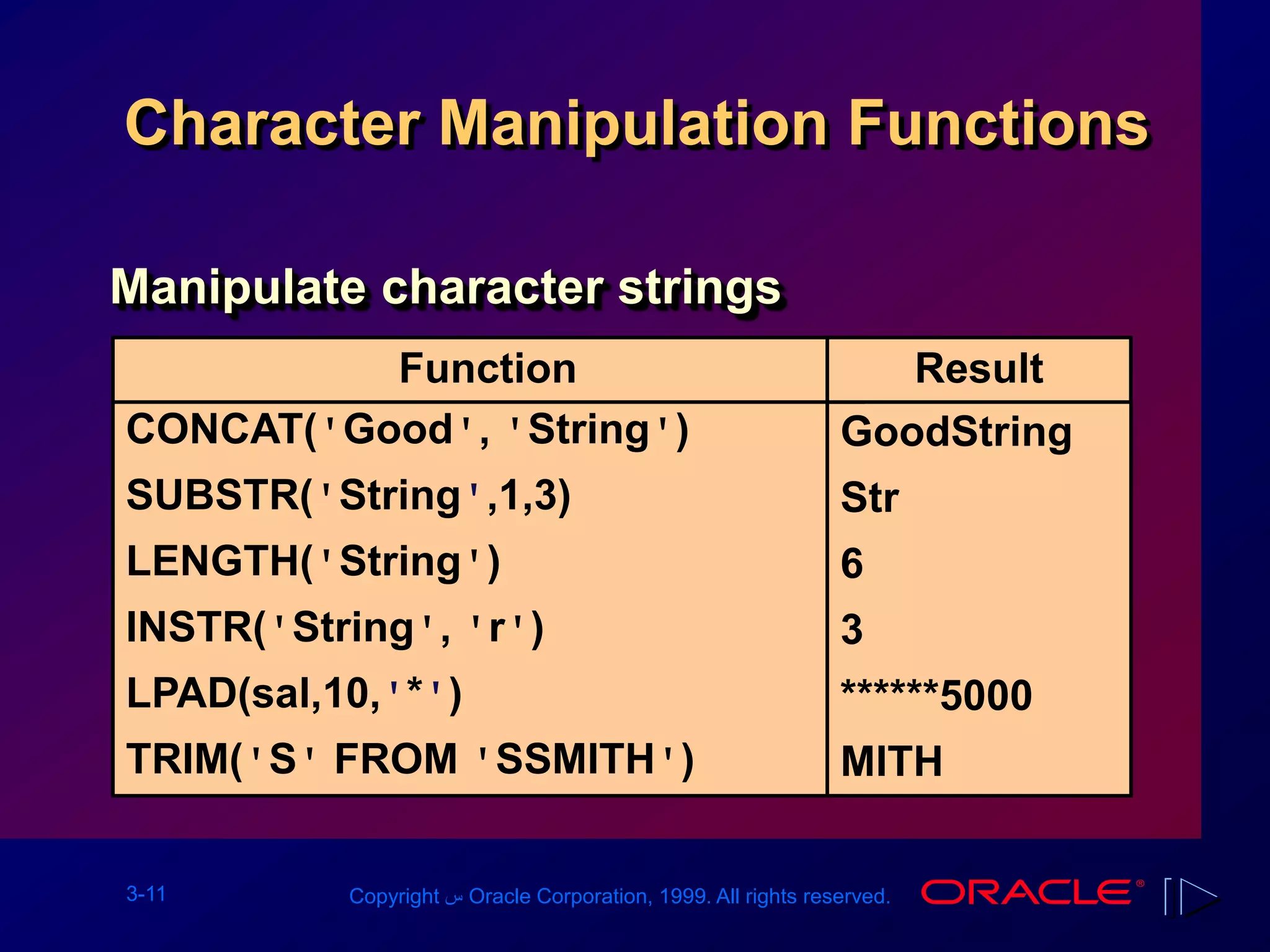 Character Manipulation Functions

Manipulate character strings

| Function | Result |
|---|---|
| CONCAT('Good', 'String') | GoodString |
| SUBSTR('String',1,3) | Str |
| LENGTH('String') | 6 |
| INSTR('String', 'r') | 3 |
| LPAD(sal,10,'*') | ******5000 |
| TRIM('S' FROM 'SSMITH') | MITH |

3-11

Copyright س Oracle Corporation, 1999. All rights reserved.

ORACLE®